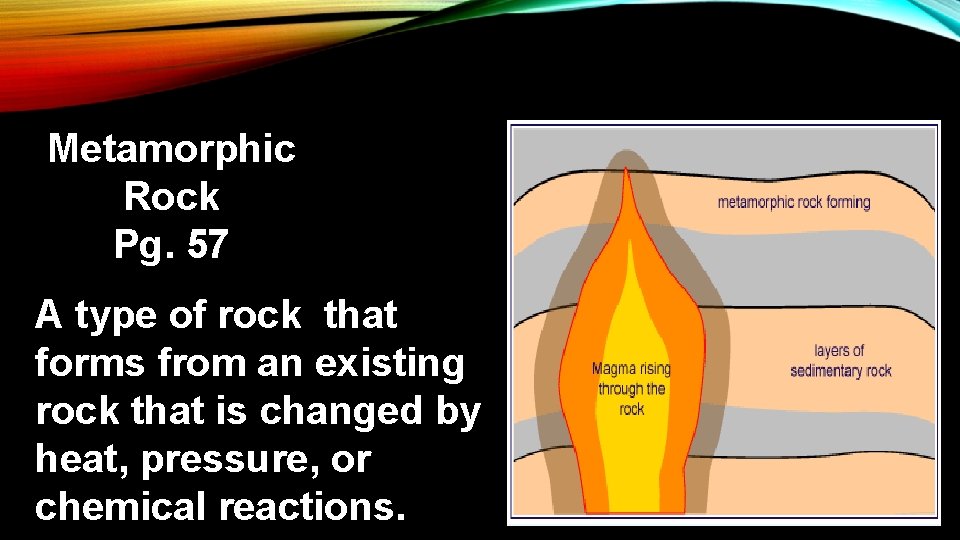 Metamorphic Rock Pg. 57

A type of rock that forms from an existing rock that is changed by heat, pressure, or chemical reactions.

metamorphic rock forming

layers of sedimentary rock

Magma rising through the rock